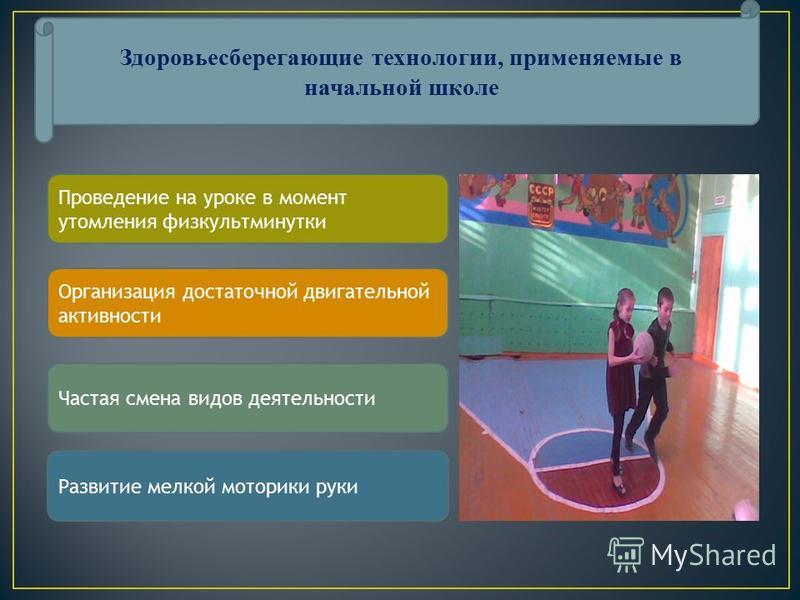 Здоровьесберегающие технологии, применяемые в начальной школе

Проведение на уроке в момент утомления физкультминутки

Организация достаточной двигательной активности

Частая смена видов деятельности

Развитие мелкой моторики руки

СССР

MyShared